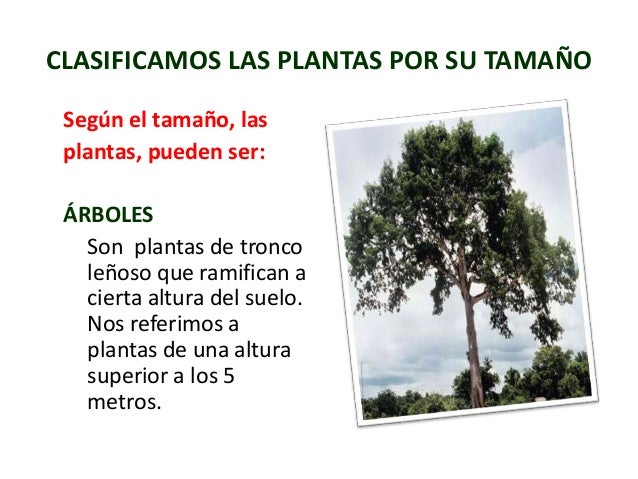 CLASIFICAMOS LAS PLANTAS POR SU TAMAÑO

Según el tamaño, las plantas, pueden ser:

ÁRBOLES

Son plantas de tronco leñoso que ramifican a cierta altura del suelo. Nos referimos a plantas de una altura superior a los 5 metros.